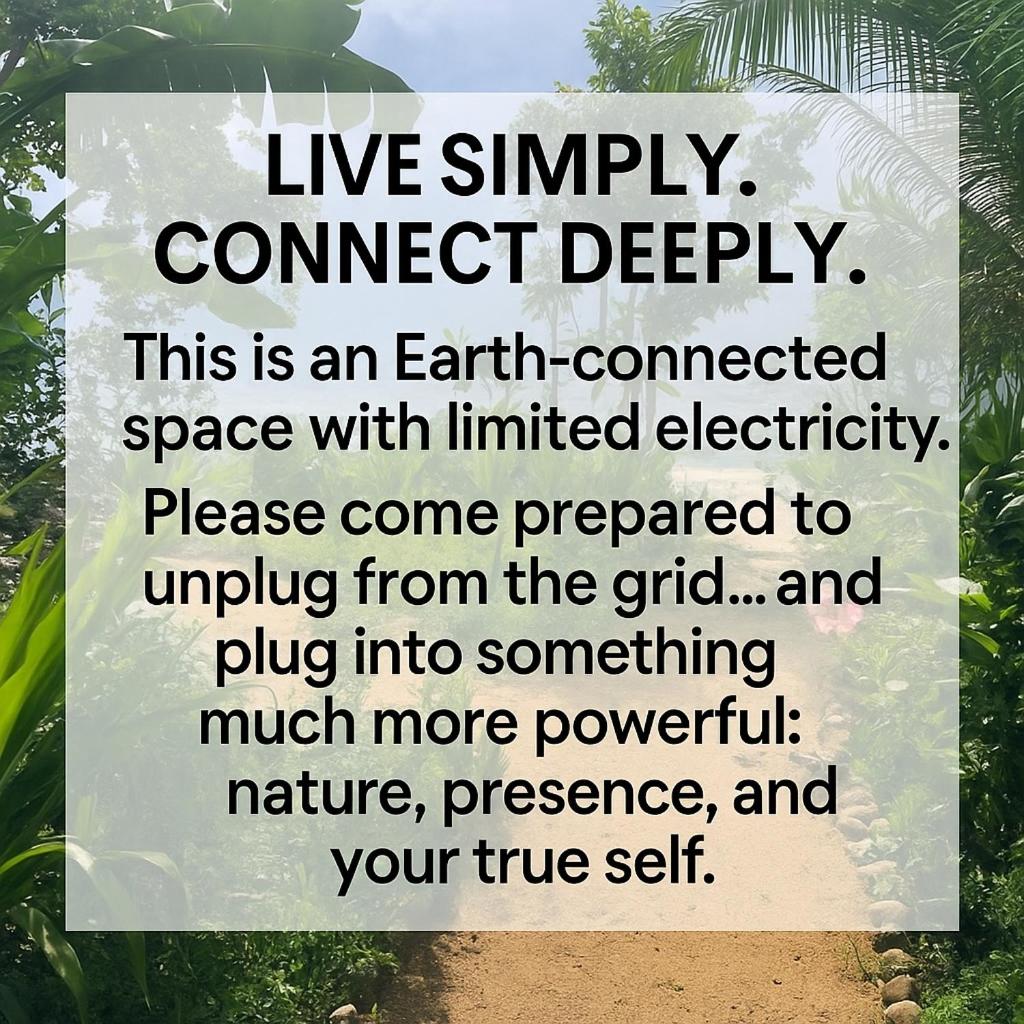 LIVE SIMPLY.
CONNECT DEEPLY.

This is an Earth-connected space with limited electricity.

Please come prepared to unplug from the grid... and plug into something much more powerful: nature, presence, and your true self.